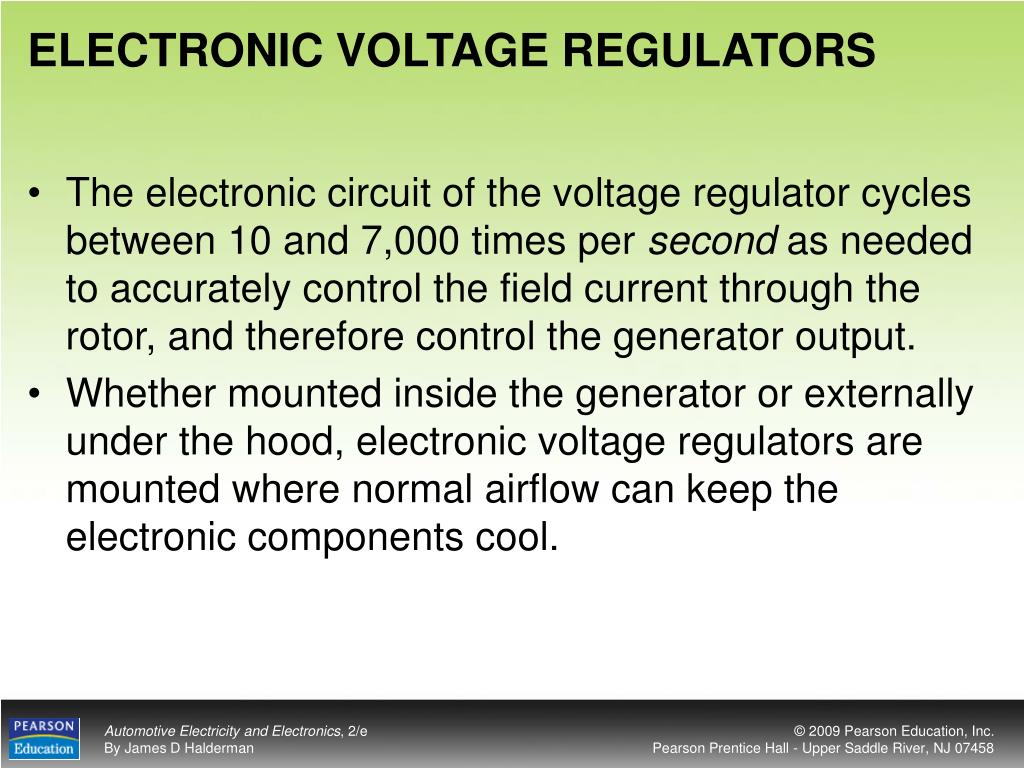 ELECTRONIC VOLTAGE REGULATORS

• The electronic circuit of the voltage regulator cycles between 10 and 7,000 times per second as needed to accurately control the field current through the rotor, and therefore control the generator output.

• Whether mounted inside the generator or externally under the hood, electronic voltage regulators are mounted where normal airflow can keep the electronic components cool.

PEARSON Education

Automotive Electricity and Electronics, 2/e
By James D Halderman

© 2009 Pearson Education, Inc.
Pearson Prentice Hall - Upper Saddle River, NJ 07458